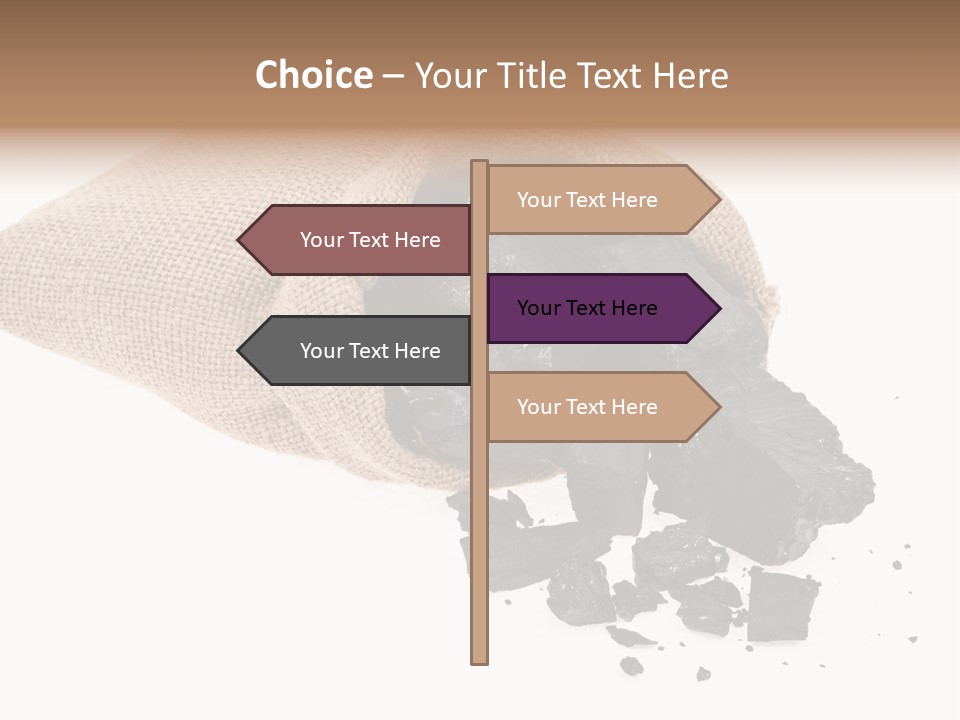 Choice – Your Title Text Here

Your Text Here

Your Text Here

Your Text Here

Your Text Here

Your Text Here